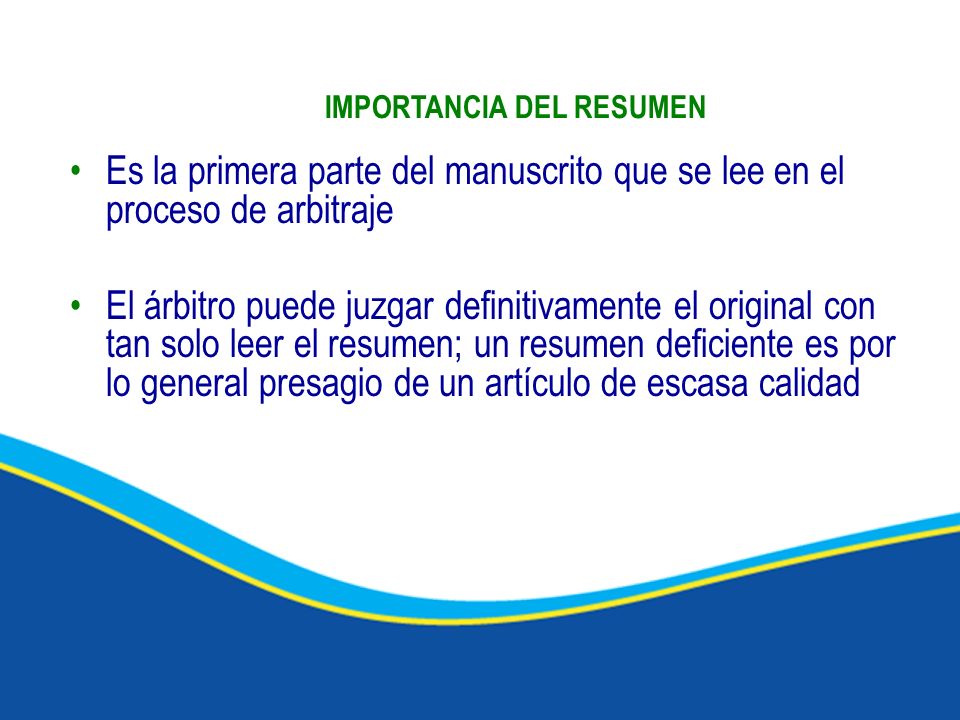 IMPORTANCIA DEL RESUMEN

• Es la primera parte del manuscrito que se lee en el proceso de arbitraje

• El árbitro puede juzgar definitivamente el original con tan solo leer el resumen; un resumen deficiente es por lo general presagio de un artículo de escasa calidad